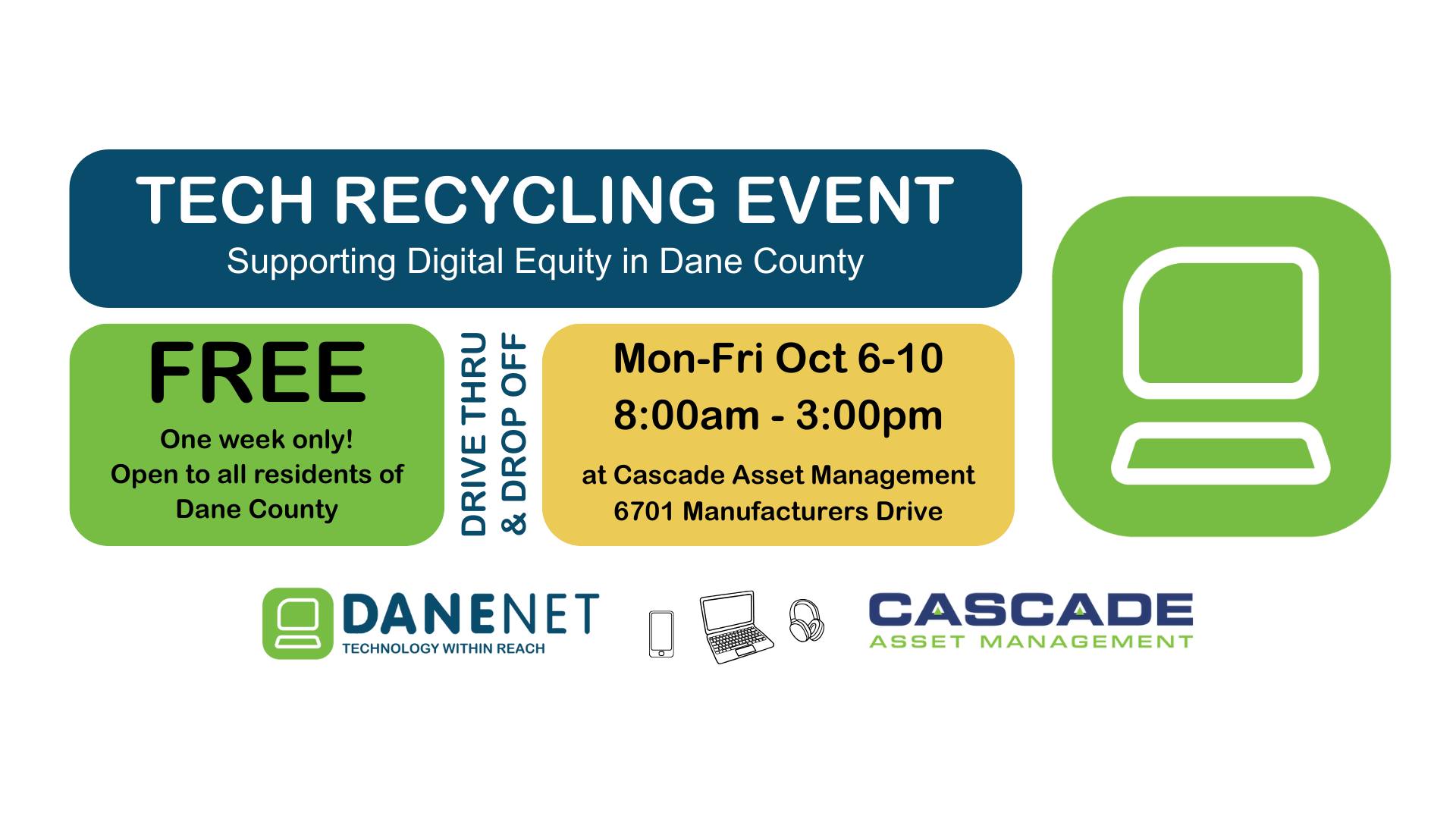 TECH RECYCLING EVENT
Supporting Digital Equity in Dane County

FREE
One week only!
Open to all residents of Dane County

DRIVE THRU & DROP OFF

Mon-Fri Oct 6-10
8:00am - 3:00pm
at Cascade Asset Management
6701 Manufacturers Drive

DANENET
TECHNOLOGY WITHIN REACH

CASCADE
ASSET MANAGEMENT